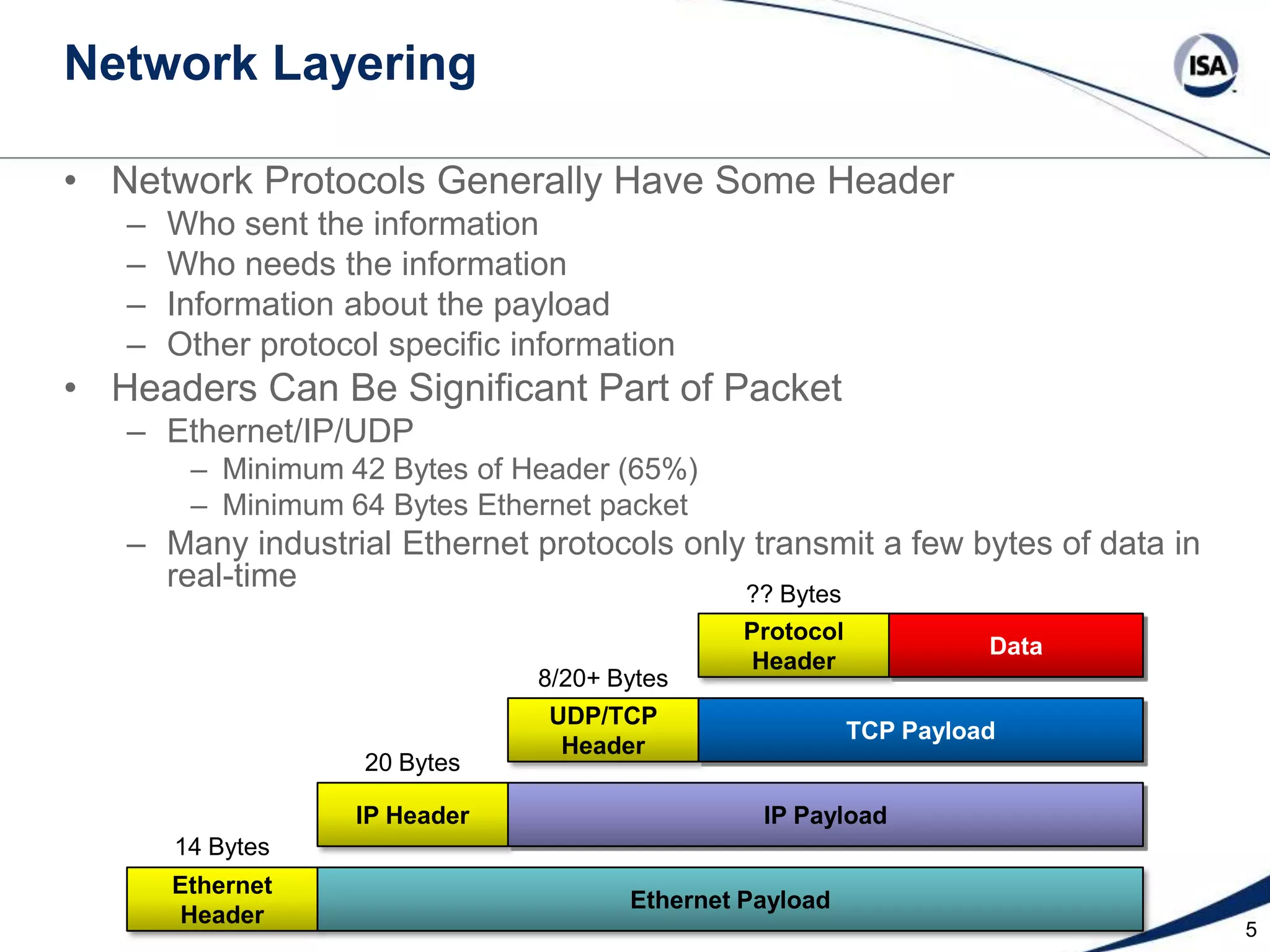 Network Layering

ISA

• Network Protocols Generally Have Some Header
– Who sent the information
– Who needs the information
– Information about the payload
– Other protocol specific information
• Headers Can Be Significant Part of Packet
– Ethernet/IP/UDP
– Minimum 42 Bytes of Header (65%)
– Minimum 64 Bytes Ethernet packet
– Many industrial Ethernet protocols only transmit a few bytes of data in real-time

?? Bytes
Protocol Header
Data

8/20+ Bytes
UDP/TCP Header
TCP Payload

20 Bytes
IP Header
IP Payload

14 Bytes
Ethernet Header
Ethernet Payload

5